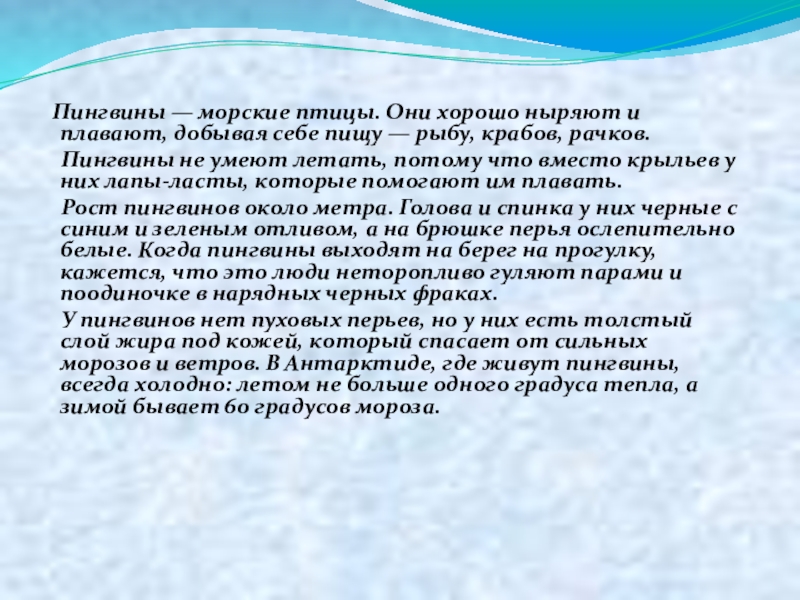 Пингвины — морские птицы. Они хорошо ныряют и плавают, добывая себе пищу — рыбу, крабов, рачков.

Пингвины не умеют летать, потому что вместо крыльев у них лапы-ласты, которые помогают им плавать.

Рост пингвинов около метра. Голова и спинка у них черные с синим и зеленым отливом, а на брюшке перья ослепительно белые. Когда пингвины выходят на берег на прогулку, кажется, что это люди неторопливо гуляют парами и поодиночке в нарядных черных фраках.

У пингвинов нет пуховых перьев, но у них есть толстый слой жира под кожей, который спасает от сильных морозов и ветров. В Антарктиде, где живут пингвины, всегда холодно: летом не больше одного градуса тепла, а зимой бывает 60 градусов мороза.